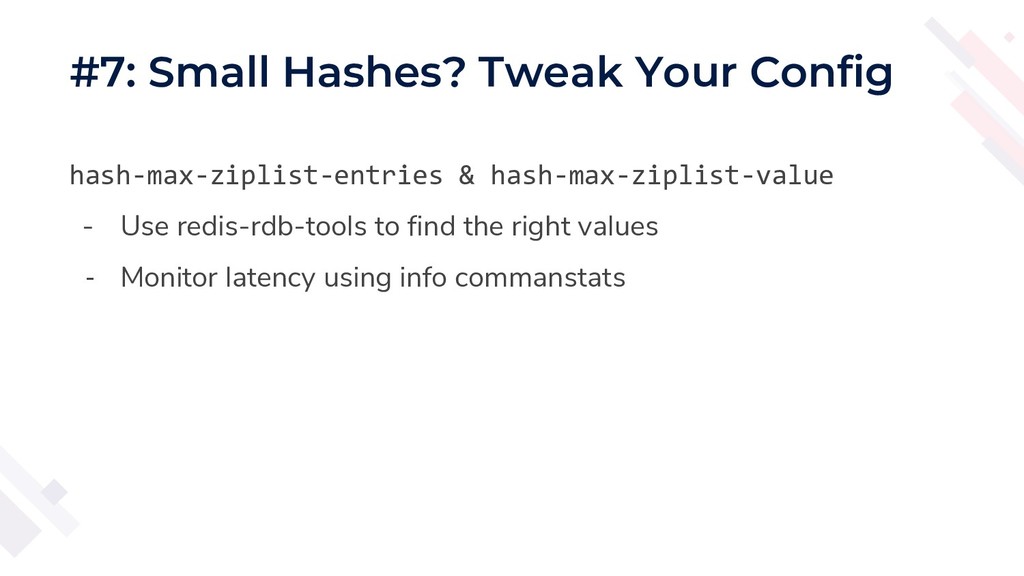 #7: Small Hashes? Tweak Your Config

hash-max-ziplist-entries & hash-max-ziplist-value

- Use redis-rdb-tools to find the right values
- Monitor latency using info commanstats